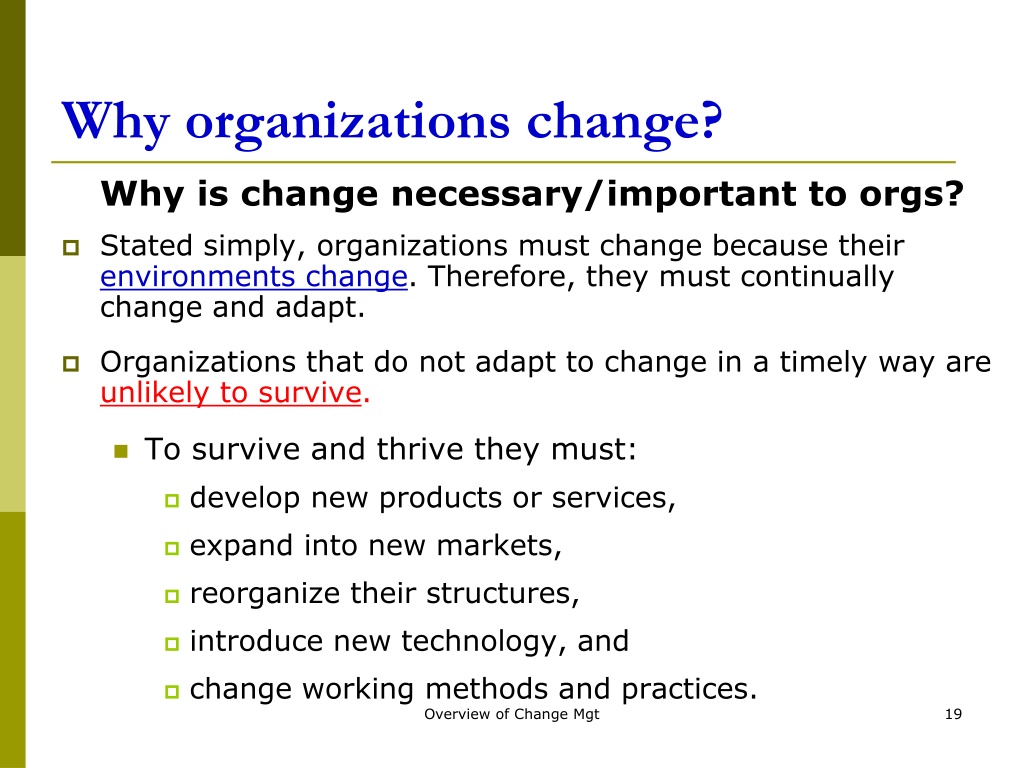 Why organizations change?

Why is change necessary/important to orgs?

Stated simply, organizations must change because their environments change. Therefore, they must continually change and adapt.

Organizations that do not adapt to change in a timely way are unlikely to survive.

To survive and thrive they must:

develop new products or services,

expand into new markets,

reorganize their structures,

introduce new technology, and

change working methods and practices.

Overview of Change Mgt

19